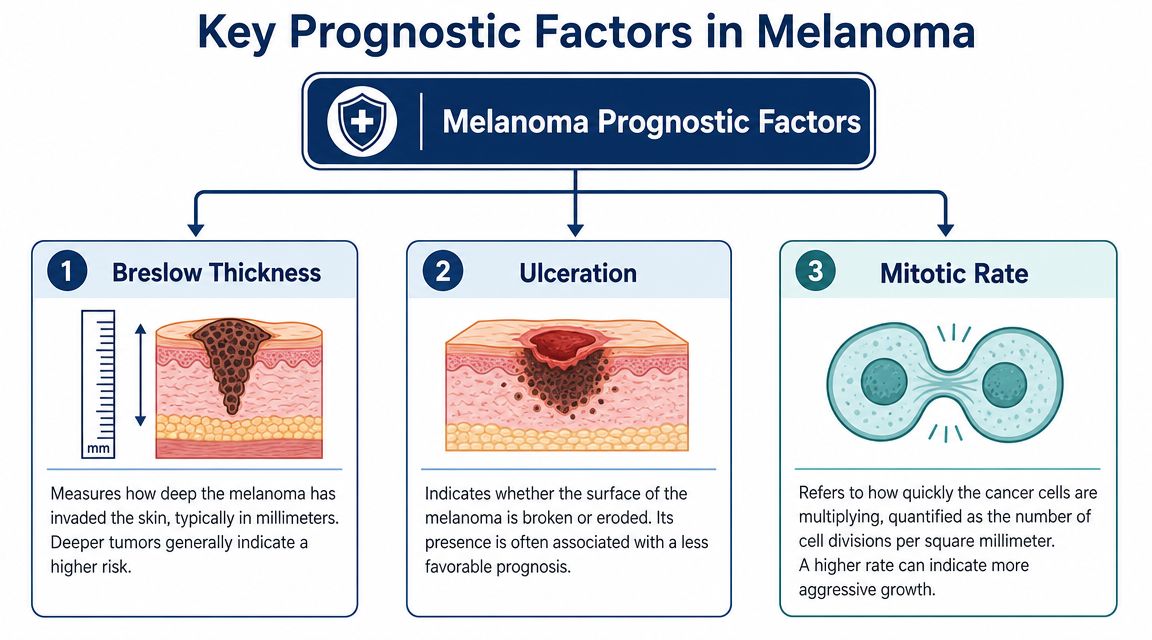 Key Prognostic Factors in Melanoma

Melanoma Prognostic Factors

1 Breslow Thickness

mm

Measures how deep the melanoma has invaded the skin, typically in millimeters. Deeper tumors generally indicate a higher risk.

2 Ulceration

Indicates whether the surface of the melanoma is broken or eroded. Its presence is often associated with a less favorable prognosis.

3 Mitotic Rate

Refers to how quickly the cancer cells are multiplying, quantified as the number of cell divisions per square millimeter.
A higher rate can indicate more aggressive growth.